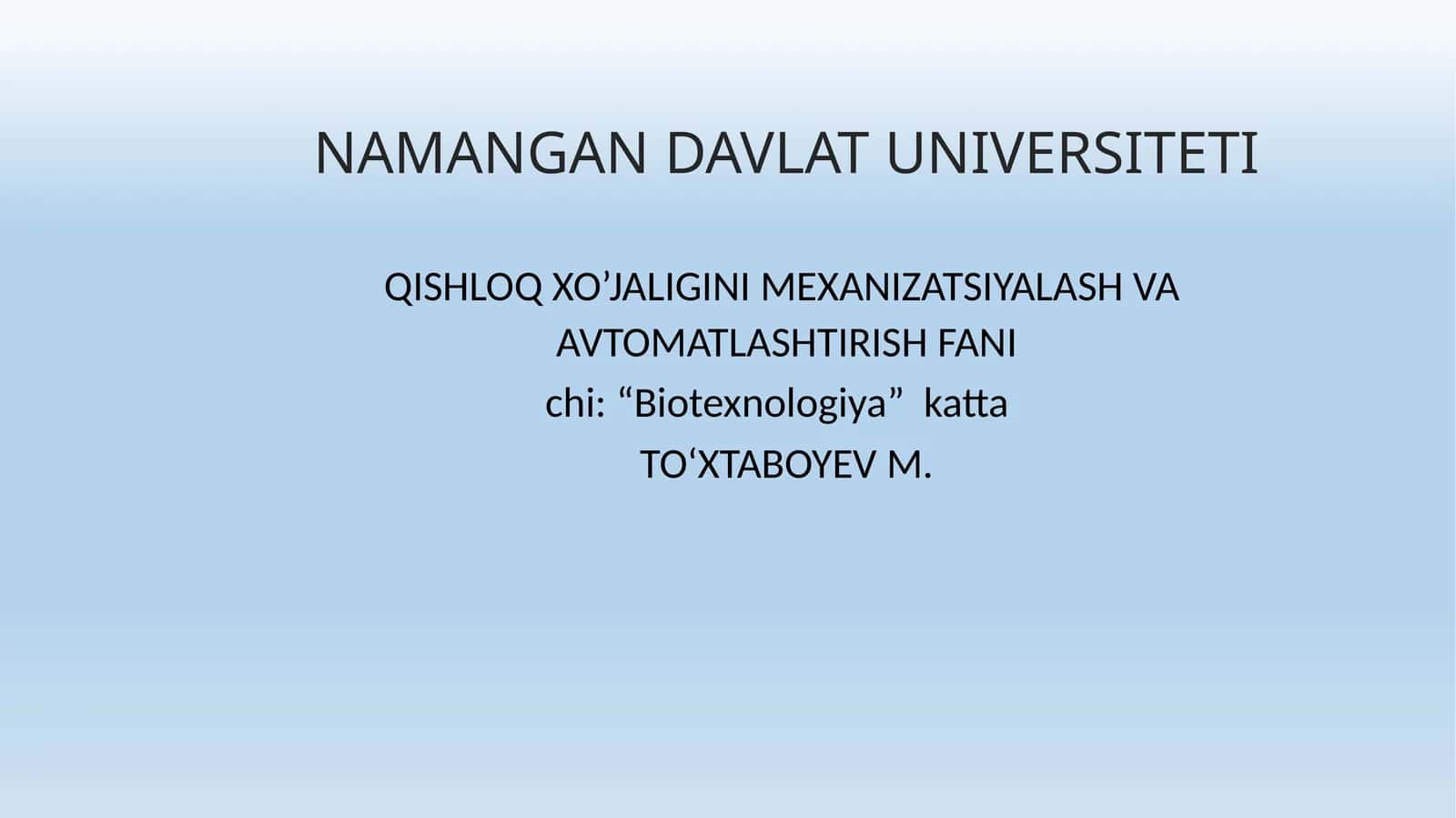 NAMANGAN DAVLAT UNIVERSITETI

QISHLOQ XO’JALIGINI MEXANIZATSIYALASH VA AVTOMATLASHTIRISH FANI
chi: “Biotexnologiya” katta
TO‘XTABOYEV M.